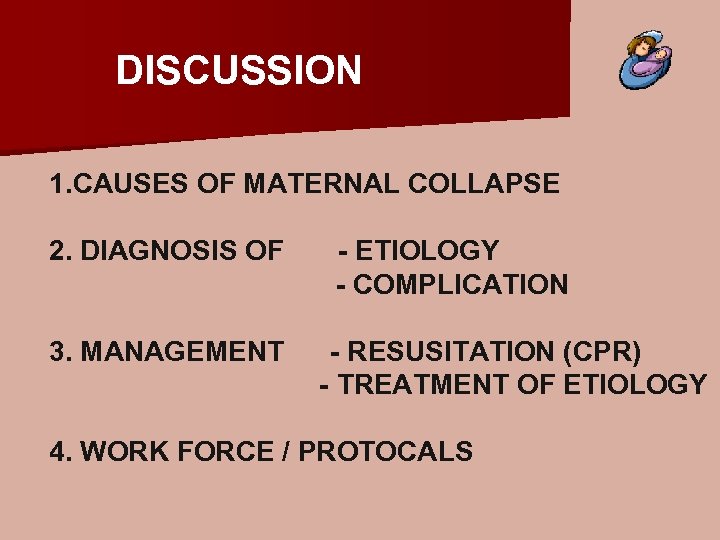 DISCUSSION

1.CAUSES OF MATERNAL COLLAPSE

2. DIAGNOSIS OF - ETIOLOGY
- COMPLICATION

3. MANAGEMENT - RESUSITATION (CPR)
- TREATMENT OF ETIOLOGY

4. WORK FORCE / PROTOCALS